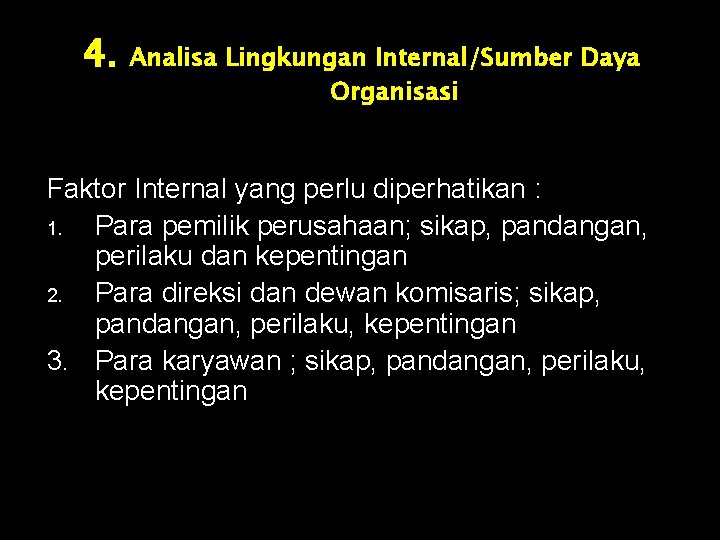 4. Analisa Lingkungan Internal/Sumber Daya Organisasi

Faktor Internal yang perlu diperhatikan :
1. Para pemilik perusahaan; sikap, pandangan, perilaku dan kepentingan
2. Para direksi dan dewan komisaris; sikap, pandangan, perilaku, kepentingan
3. Para karyawan ; sikap, pandangan, perilaku, kepentingan